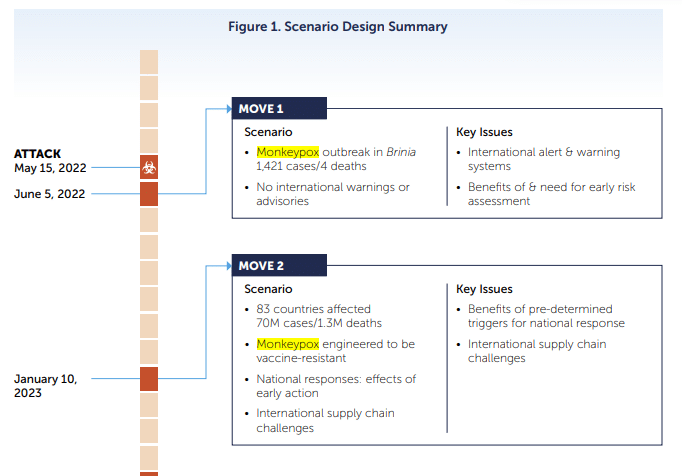 Figure 1. Scenario Design Summary

ATTACK
May 15, 2022

June 5, 2022

January 10, 2023

MOVE 1

Scenario
• Monkeypox outbreak in Brinia 1,421 cases/4 deaths
• No international warnings or advisories

Key Issues
• International alert & warning systems
• Benefits of & need for early risk assessment

MOVE 2

Scenario
• 83 countries affected 70M cases/1.3M deaths
• Monkeypox engineered to be vaccine-resistant
• National responses: effects of early action
• International supply chain challenges

Key Issues
• Benefits of pre-determined triggers for national response
• International supply chain challenges